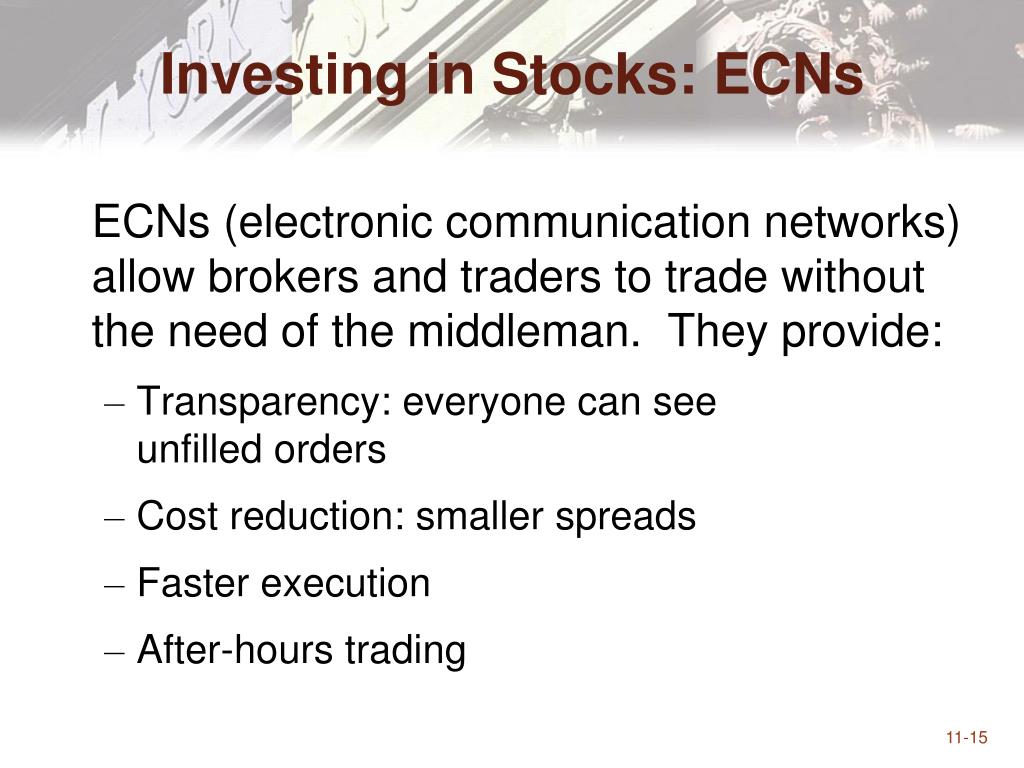 Investing in Stocks: ECNs

ECNs (electronic communication networks) allow brokers and traders to trade without the need of the middleman. They provide:

– Transparency: everyone can see unfilled orders

– Cost reduction: smaller spreads

– Faster execution

– After-hours trading

11-15